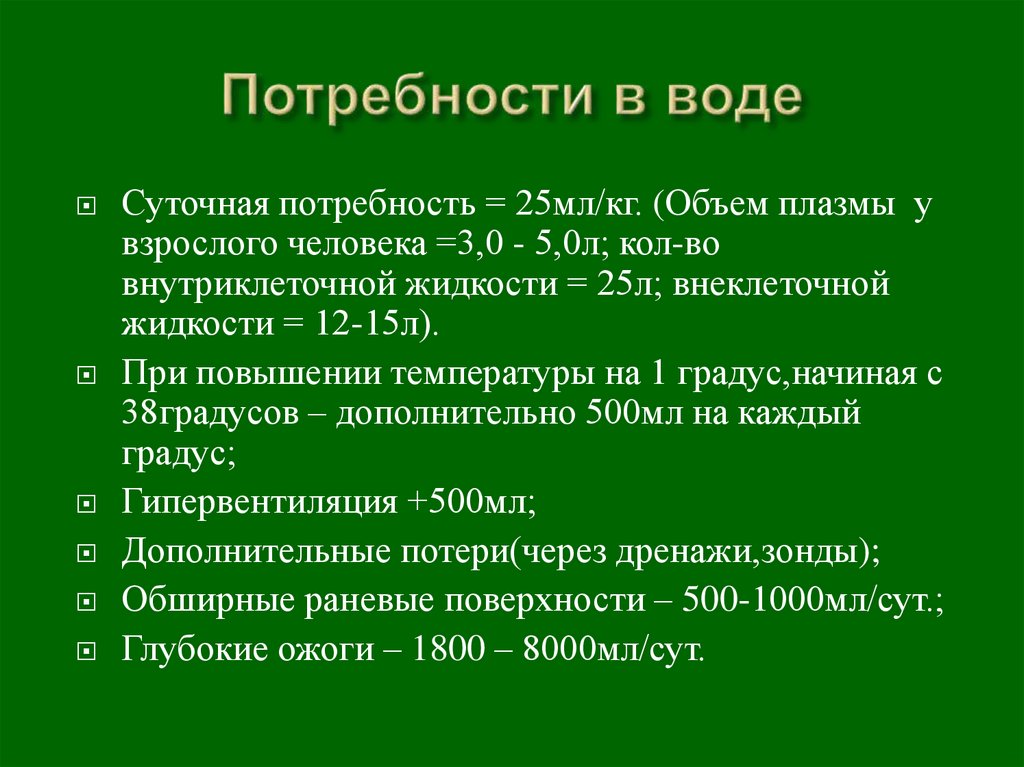 Потребности в воде

Суточная потребность = 25мл/кг. (Объем плазмы у взрослого человека =3,0 - 5,0л; кол-во внутриклеточной жидкости = 25л; внеклеточной жидкости = 12-15л).

При повышении температуры на 1 градус,начиная с 38градусов – дополнительно 500мл на каждый градус;

Гипервентиляция +500мл;

Дополнительные потери(через дренажи,зонды);

Обширные раневые поверхности – 500-1000мл/сут.;

Глубокие ожоги – 1800 – 8000мл/сут.